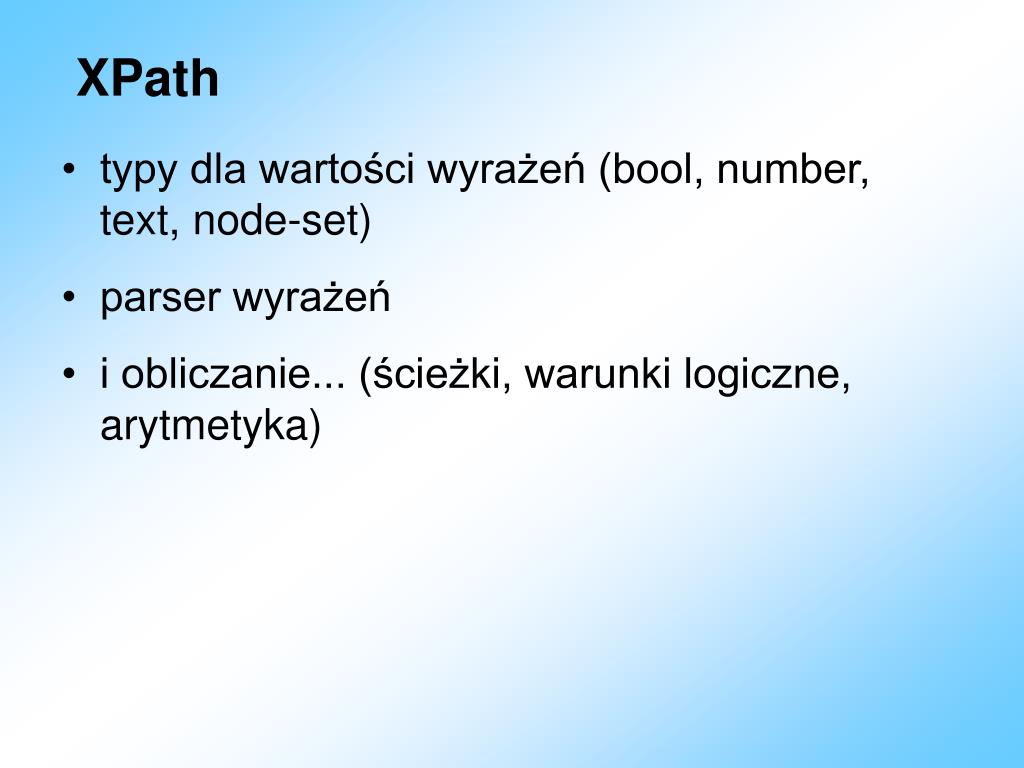 XPath

• typy dla wartości wyrażeń (bool, number, text, node-set)

• parser wyrażeń

• i obliczanie... (ścieżki, warunki logiczne, arytmetyka)